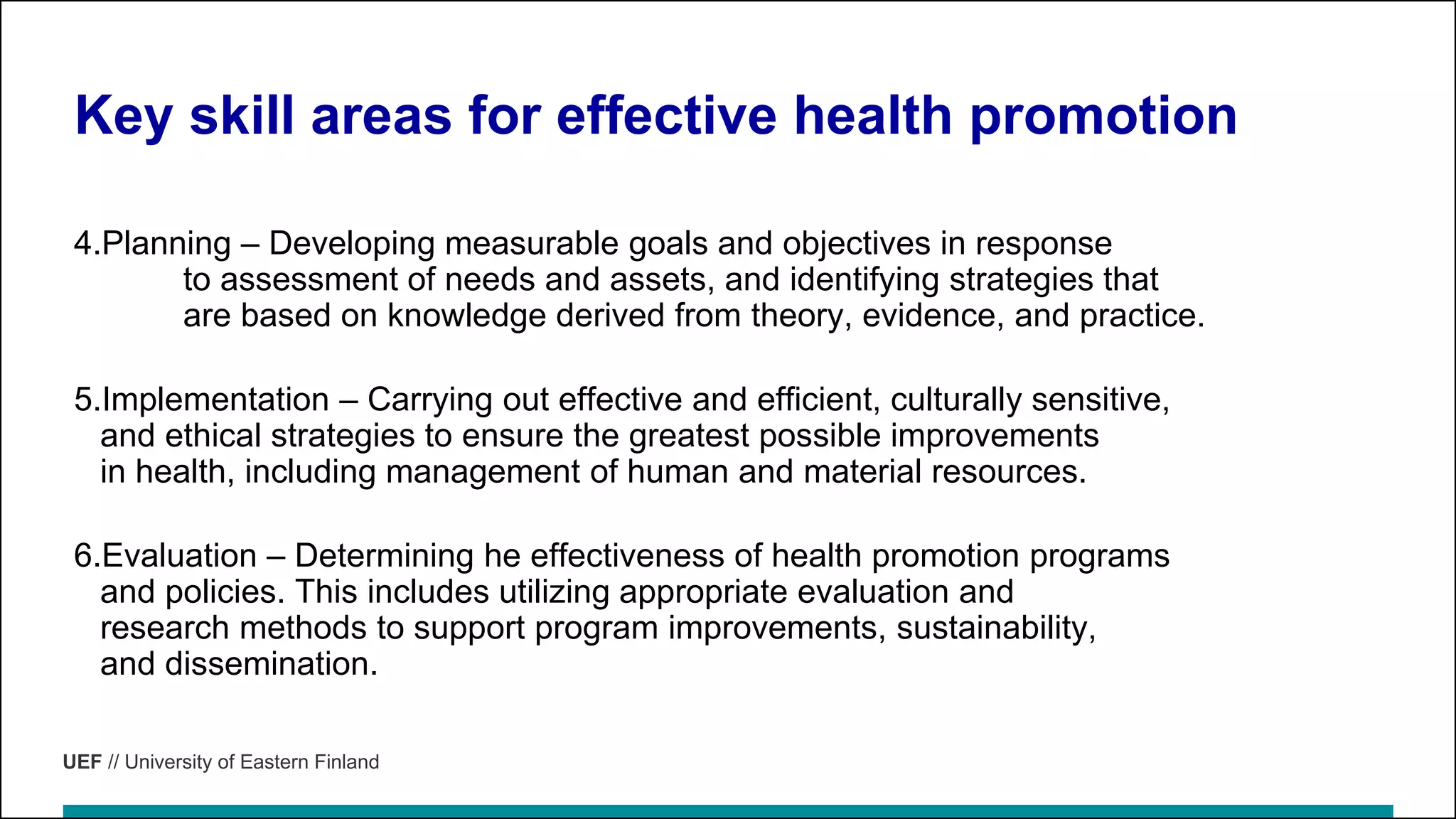 Key skill areas for effective health promotion

4.Planning – Developing measurable goals and objectives in response to assessment of needs and assets, and identifying strategies that are based on knowledge derived from theory, evidence, and practice.

5.Implementation – Carrying out effective and efficient, culturally sensitive, and ethical strategies to ensure the greatest possible improvements in health, including management of human and material resources.

6.Evaluation – Determining he effectiveness of health promotion programs and policies. This includes utilizing appropriate evaluation and research methods to support program improvements, sustainability, and dissemination.

UEF // University of Eastern Finland